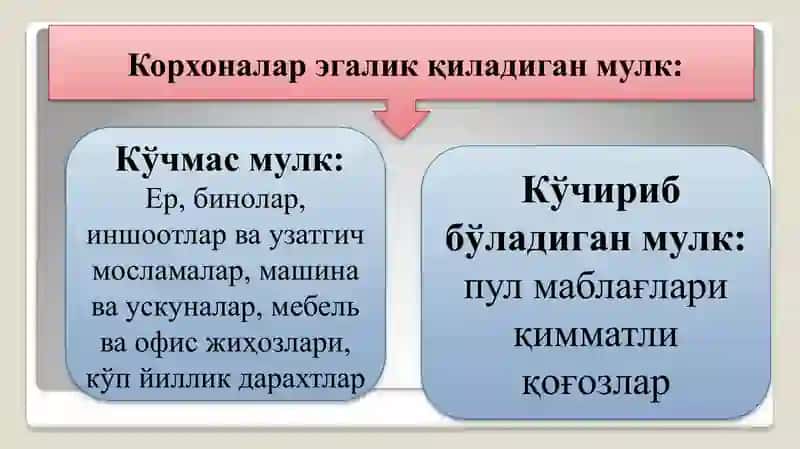 Корхоналар эгалик қиладиган мулк:

Кўчмас мулк:
Ер, бинолар, иншоотлар ва узатгич мосламалар, машина ва ускуналар, мебель ва офис жиҳозлари, кўп йиллик дарахтлар

Кўчириб бўладиган мулк:
пул маблағлари қимматли қоғозлар